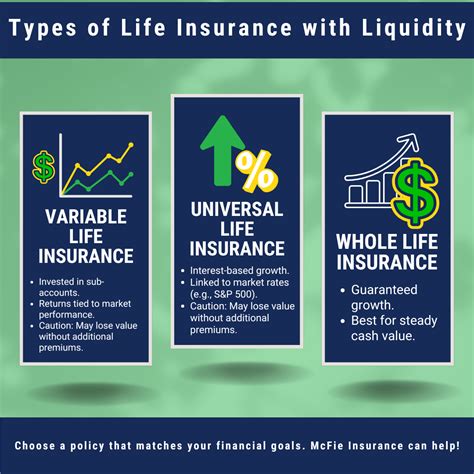 Types of Life Insurance with Liquidity

$

VARIABLE LIFE INSURANCE

- Invested in sub-accounts.
- Returns tied to market performance.
- Caution: May lose value without additional premiums.

%

UNIVERSAL LIFE INSURANCE

- Interest-based growth.
- Linked to market rates (e.g., S&P 500).
- Caution: May lose value without additional premiums.

$

WHOLE LIFE INSURANCE

- Guaranteed growth.
- Best for steady cash value.

Choose a policy that matches your financial goals. McFie Insurance can help!